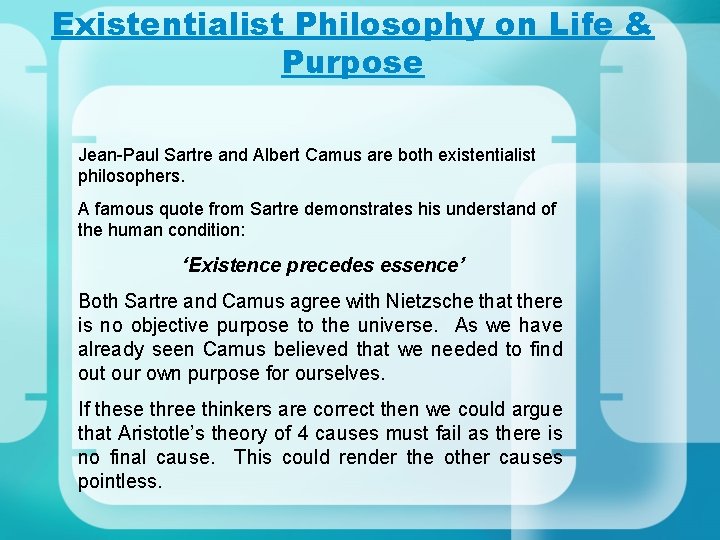 Existentialist Philosophy on Life & Purpose

Jean-Paul Sartre and Albert Camus are both existentialist philosophers.

A famous quote from Sartre demonstrates his understand of the human condition:

'Existence precedes essence'

Both Sartre and Camus agree with Nietzsche that there is no objective purpose to the universe. As we have already seen Camus believed that we needed to find out our own purpose for ourselves.

If these three thinkers are correct then we could argue that Aristotle's theory of 4 causes must fail as there is no final cause. This could render the other causes pointless.